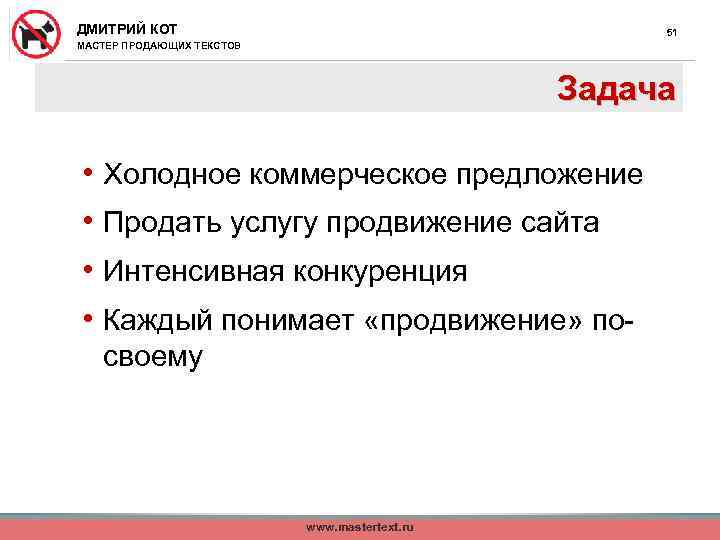 ДМИТРИЙ КОТ
МАСТЕР ПРОДАЮЩИХ ТЕКСТОВ

51

Задача

• Холодное коммерческое предложение
• Продать услугу продвижение сайта
• Интенсивная конкуренция
• Каждый понимает «продвижение» по-своему

www.mastertext.ru